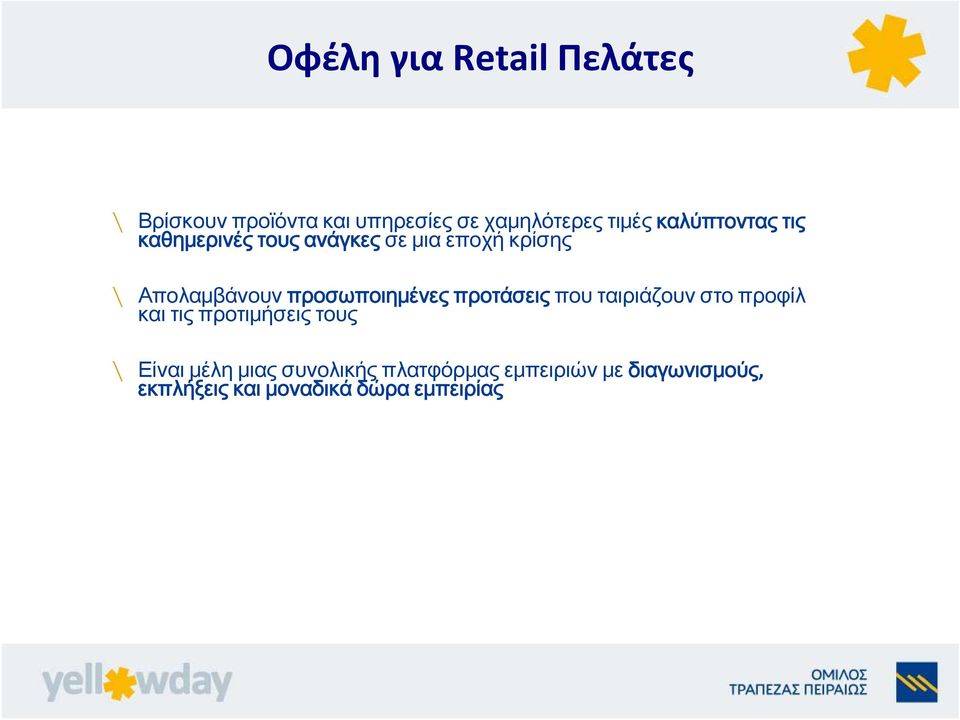 Οφέλη για Retail Πελάτες

\ Βρίσκουν προϊόντα και υπηρεσίες σε χαμηλότερες τιμές καλύπτοντας τις καθημερινές τους ανάγκες σε μια εποχή κρίσης

\ Απολαμβάνουν προσωποιημένες προτάσεις που ταιριάζουν στο προφίλ και τις προτιμήσεις τους

\ Είναι μέλη μιας συνολικής πλατφόρμας εμπειριών με διαγωνισμούς, εκπλήξεις και μοναδικά δώρα εμπειρίας

yellowday

ΟΜΙΛΟΣ
ΤΡΑΠΕΖΑΣ ΠΕΙΡΑΙΩΣ